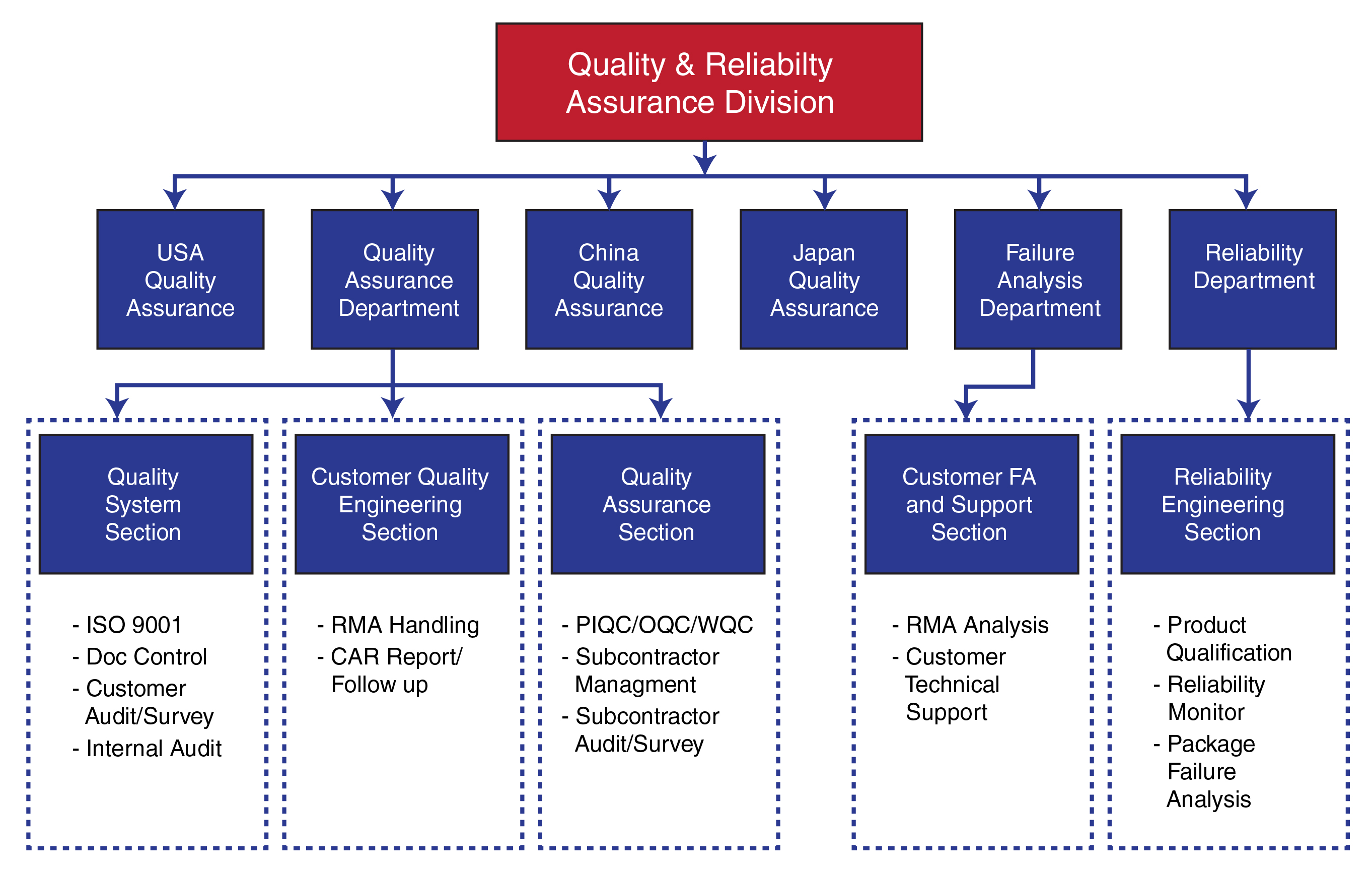 Quality & Reliabilty Assurance Division

USA Quality Assurance

Quality Assurance Department

China Quality Assurance

Japan Quality Assurance

Failure Analysis Department

Reliability Department

Quality System Section

- ISO 9001
- Doc Control
- Customer Audit/Survey
- Internal Audit

Customer Quality Engineering Section

- RMA Handling
- CAR Report/ Follow up

Quality Assurance Section

- PIQC/OQC/WQC
- Subcontractor Managment
- Subcontractor Audit/Survey

Customer FA and Support Section

- RMA Analysis
- Customer Technical Support

Reliability Engineering Section

- Product Qualification
- Reliability Monitor
- Package Failure Analysis